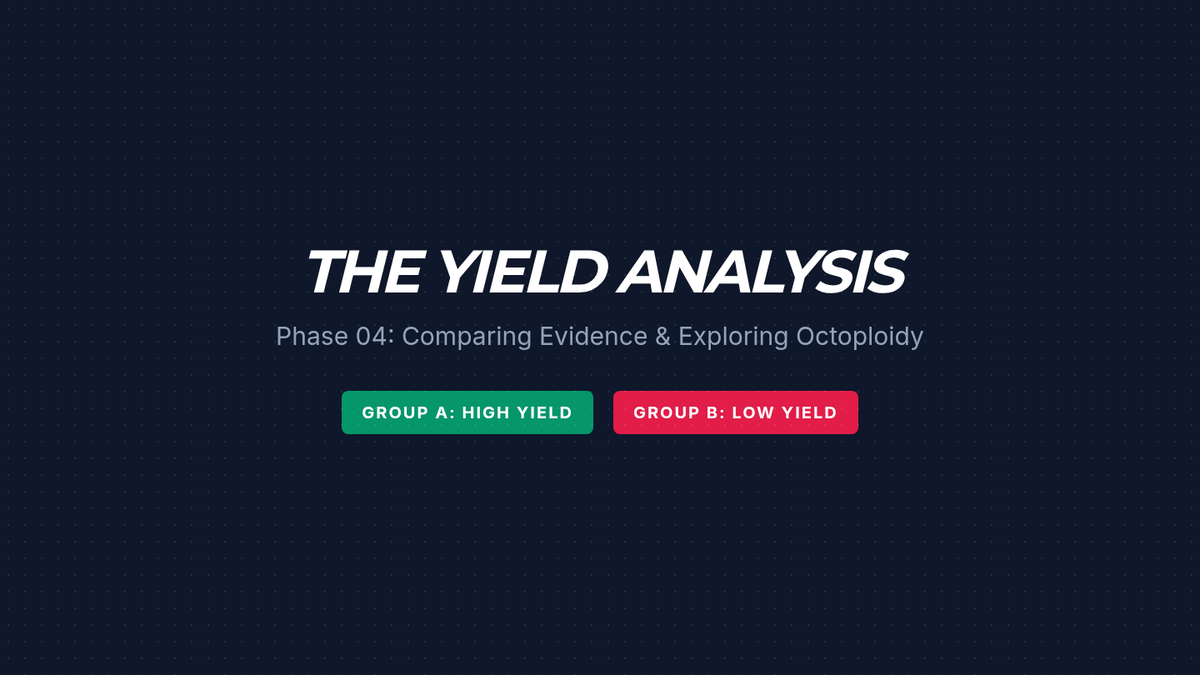 THE YIELD ANALYSIS

Phase 04: Comparing Evidence & Exploring Octoploidy

GROUP A: HIGH YIELD

GROUP B: LOW YIELD